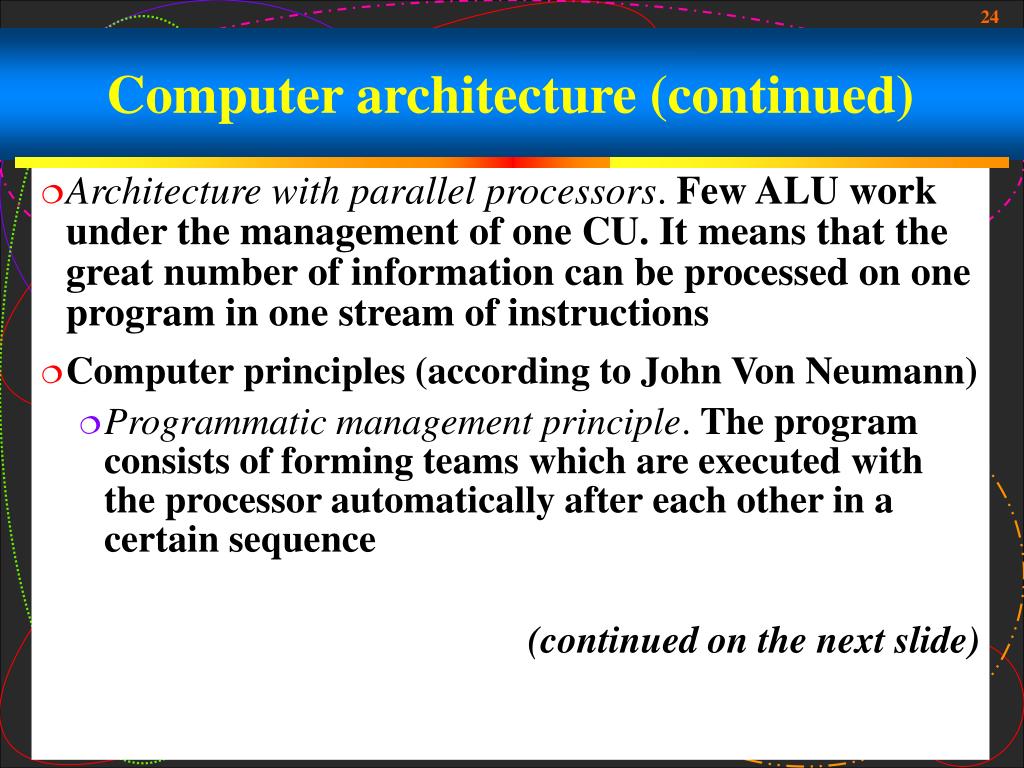 24

Computer architecture (continued)

Architecture with parallel processors. Few ALU work under the management of one CU. It means that the great number of information can be processed on one program in one stream of instructions

Computer principles (according to John Von Neumann)

Programmatic management principle. The program consists of forming teams which are executed with the processor automatically after each other in a certain sequence

(continued on the next slide)